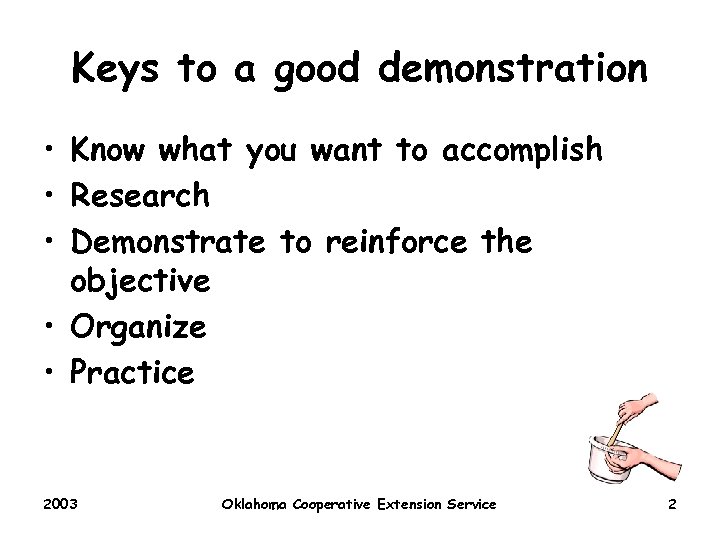 Keys to a good demonstration

• Know what you want to accomplish
• Research
• Demonstrate to reinforce the objective
• Organize
• Practice

2003 Oklahoma Cooperative Extension Service 2